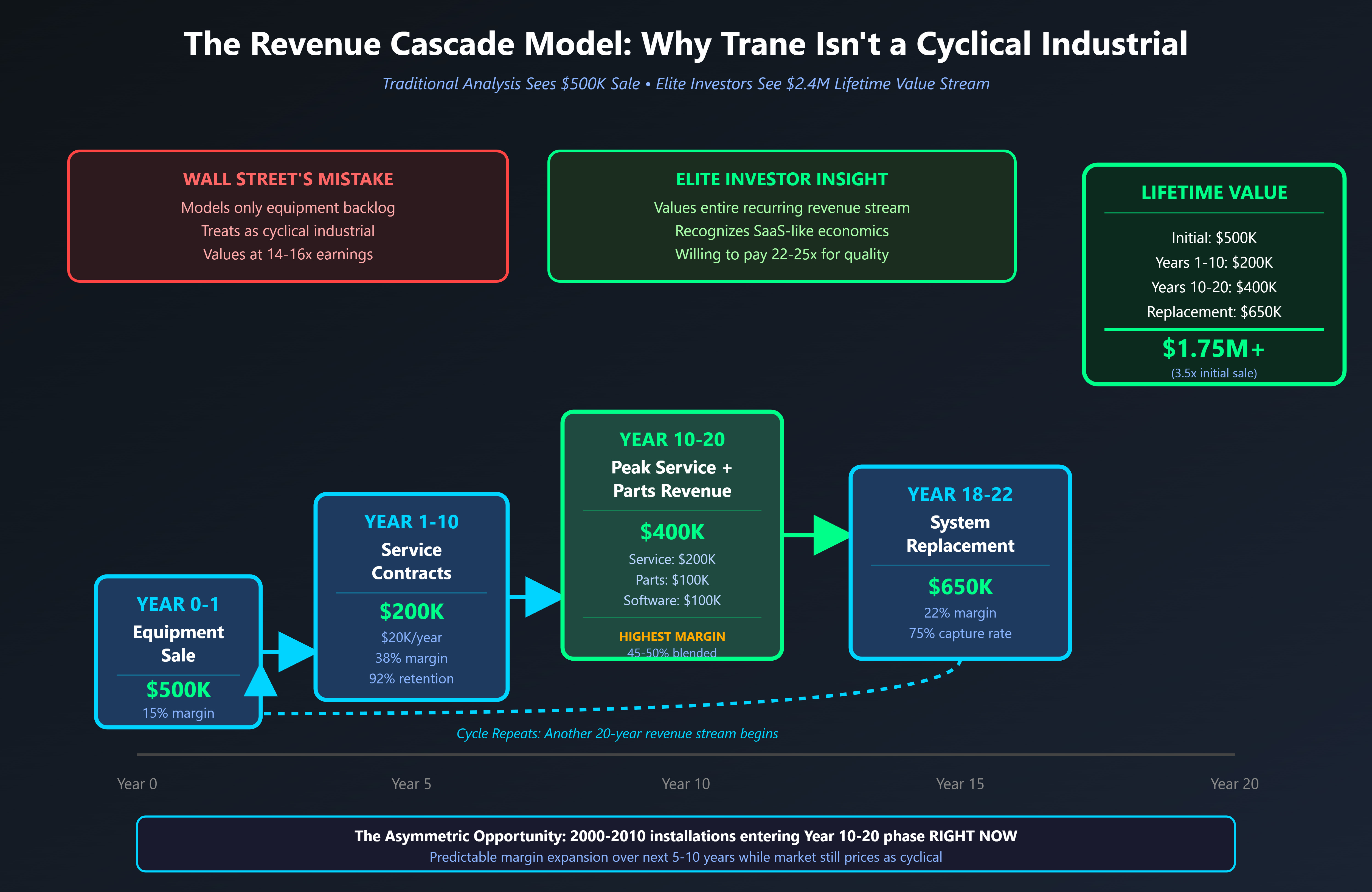 The Revenue Cascade Model: Why Trane Isn't a Cyclical Industrial

Traditional Analysis Sees $500K Sale • Elite Investors See $2.4M Lifetime Value Stream

WALL STREET'S MISTAKE
Models only equipment backlog
Treats as cyclical industrial
Values at 14-16x earnings

ELITE INVESTOR INSIGHT
Values entire recurring revenue stream
Recognizes SaaS-like economics
Willing to pay 22-25x for quality

LIFETIME VALUE
Initial: $500K
Years 1-10: $200K
Years 10-20: $400K
Replacement: $650K
$1.75M+
(3.5x initial sale)

YEAR 0-1
Equipment Sale
$500K
15% margin

YEAR 1-10
Service Contracts
$200K
$20K/year
38% margin
92% retention

YEAR 10-20
Peak Service + Parts Revenue
$400K
Service: $200K
Parts: $100K
Software: $100K
HIGHEST MARGIN
45-50% blended

YEAR 18-22
System Replacement
$650K
22% margin
75% capture rate

Cycle Repeats: Another 20-year revenue stream begins

Year 0
Year 5
Year 10
Year 15
Year 20

The Asymmetric Opportunity: 2000-2010 installations entering Year 10-20 phase RIGHT NOW
Predictable margin expansion over next 5-10 years while market still prices as cyclical